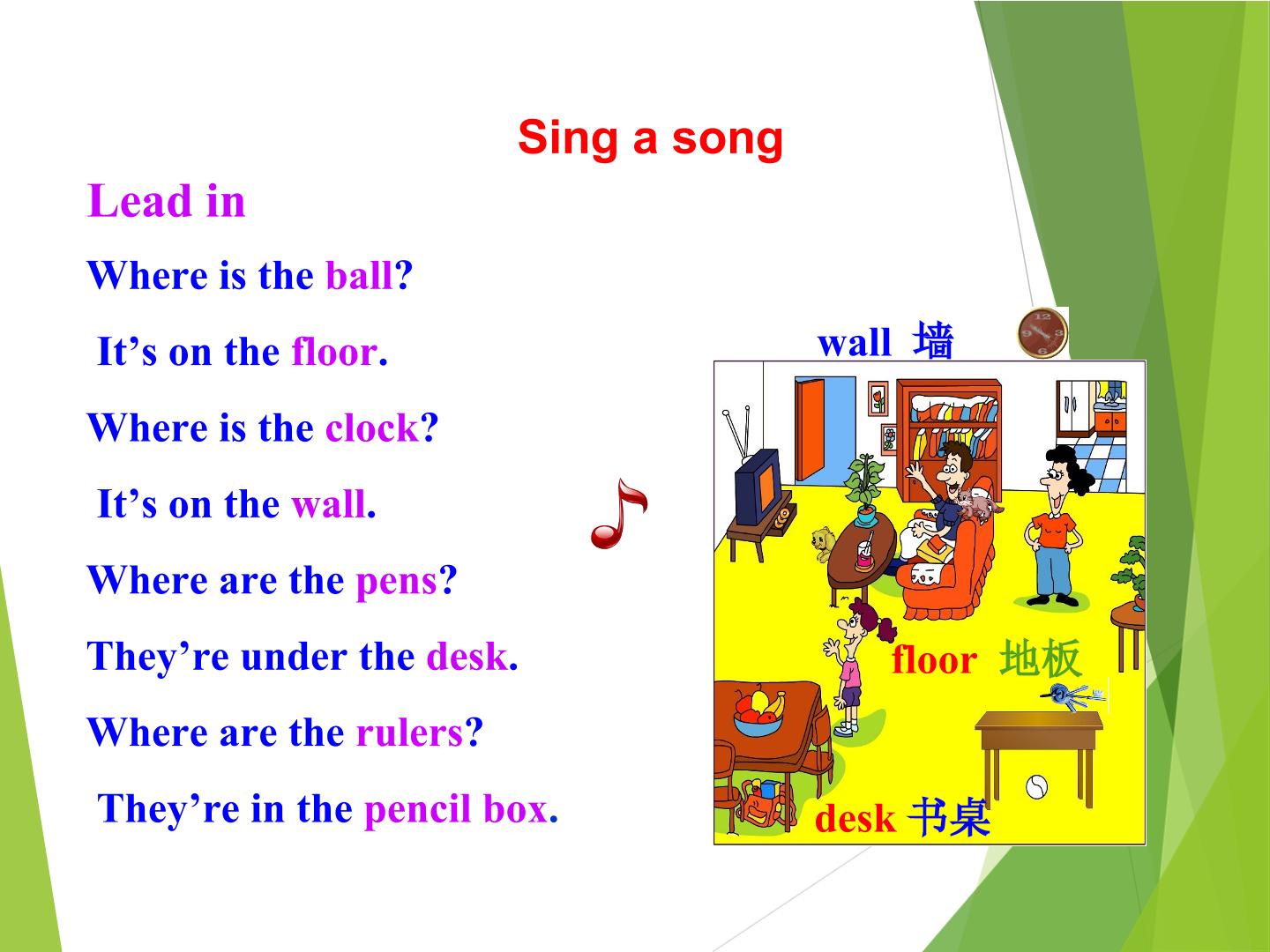 Sing a song

Lead in

Where is the ball?

It's on the floor.

Where is the clock?

It's on the wall.

Where are the pens?

They're under the desk.

Where are the rulers?

They're in the pencil box.

wall 墙

floor 地板

desk 书桌